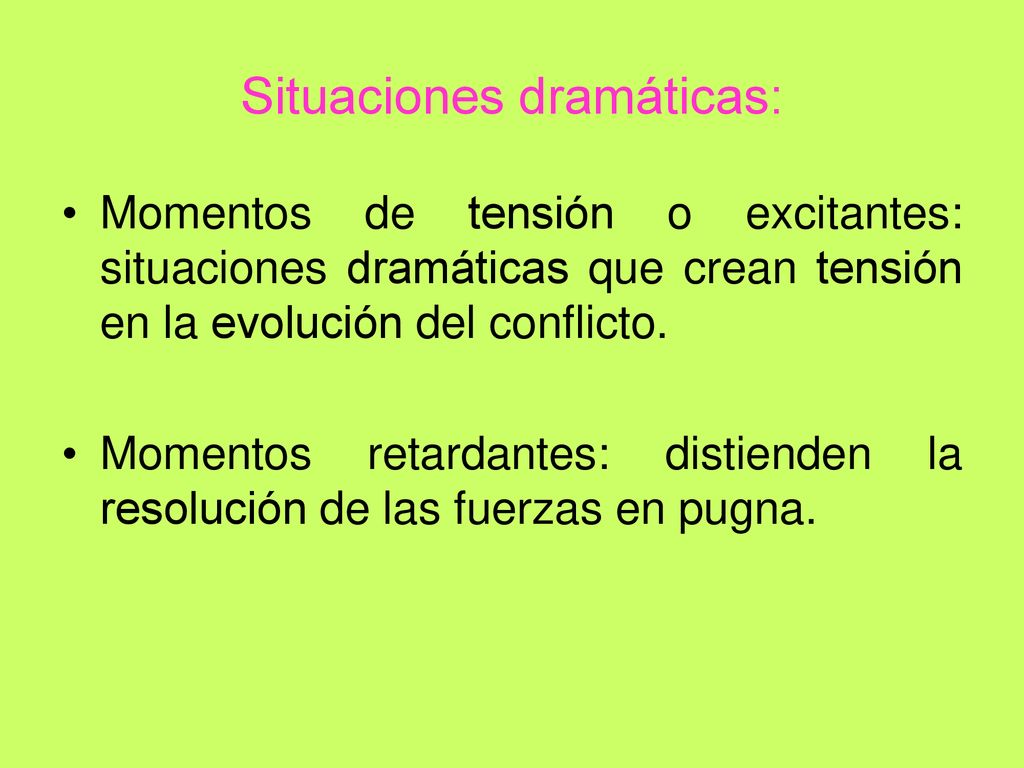 Situaciones dramáticas:

• Momentos de tensión o excitantes: situaciones dramáticas que crean tensión en la evolución del conflicto.

• Momentos retardantes: distienden la resolución de las fuerzas en pugna.